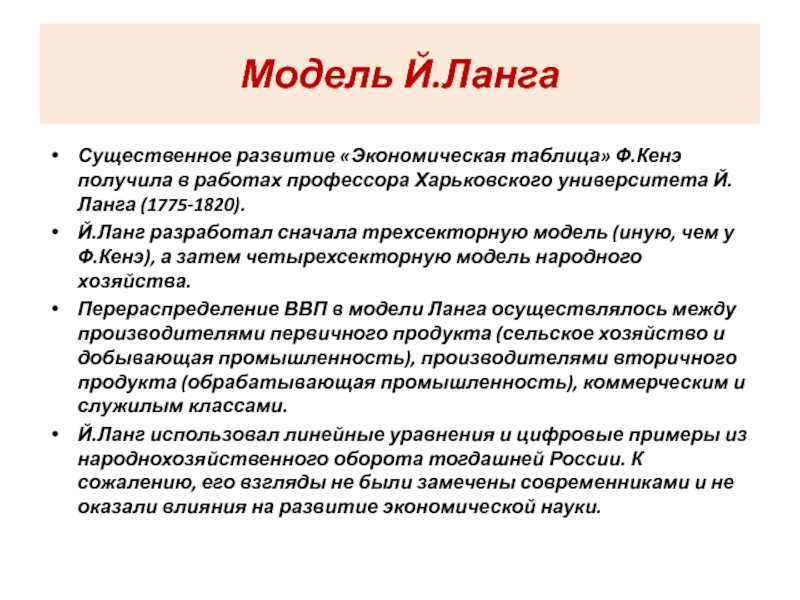 Модель Й.Ланга

• Существенное развитие «Экономическая таблица» Ф.Кенэ получила в работах профессора Харьковского университета Й. Ланга (1775-1820).

• Й.Ланг разработал сначала трехсекторную модель (иную, чем у Ф.Кенэ), а затем четырехсекторную модель народного хозяйства.

• Перераспределение ВВП в модели Ланга осуществлялось между производителями первичного продукта (сельское хозяйство и добывающая промышленность), производителями вторичного продукта (обрабатывающая промышленность), коммерческим и служилым классами.

• Й.Ланг использовал линейные уравнения и цифровые примеры из народнохозяйственного оборота тогдашней России. К сожалению, его взгляды не были замечены современниками и не оказали влияния на развитие экономической науки.